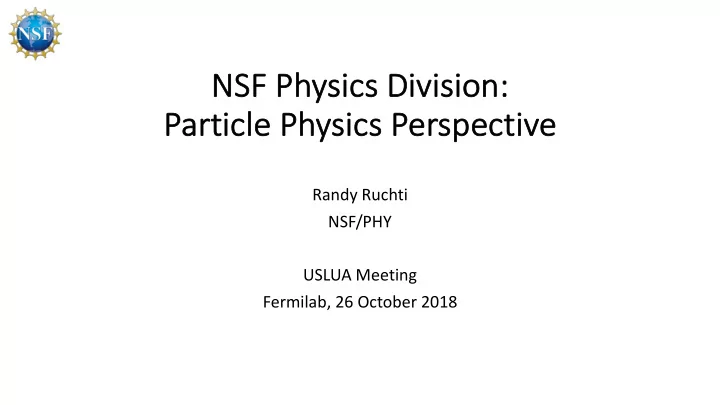 NSF

NSF Physics Division:
Particle Physics Perspective

Randy Ruchti
NSF/PHY

USLUA Meeting
Fermilab, 26 October 2018